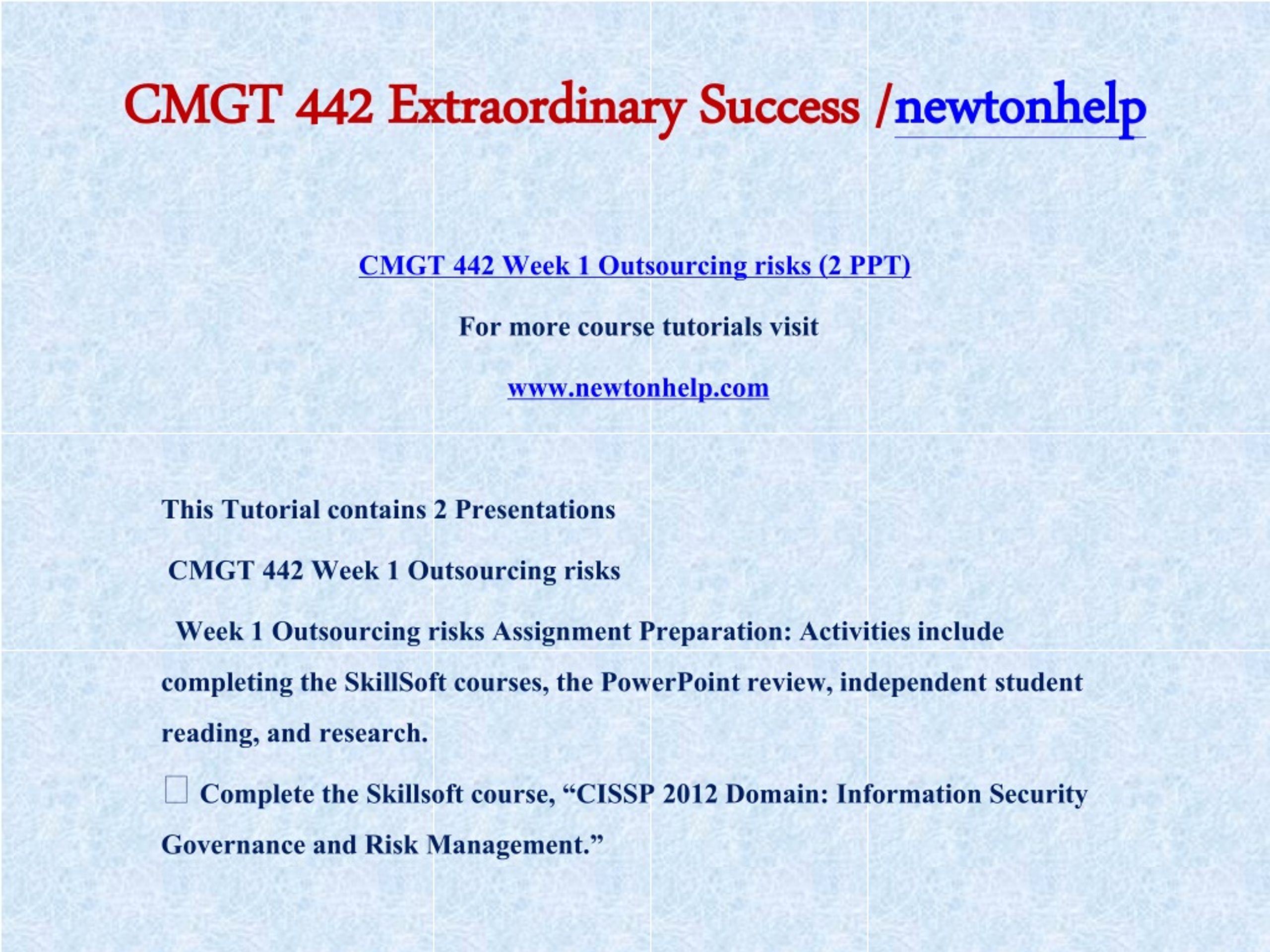 CMGT 442 Extraordinary Success /newtonhelp

CMGT 442 Week 1 Outsourcing risks (2 PPT)

For more course tutorials visit

www.newtonhelp.com

This Tutorial contains 2 Presentations

CMGT 442 Week 1 Outsourcing risks

Week 1 Outsourcing risks Assignment Preparation: Activities include completing the SkillSoft courses, the PowerPoint review, independent student reading, and research.

 Complete the Skillsoft course, “CISSP 2012 Domain: Information Security Governance and Risk Management.”